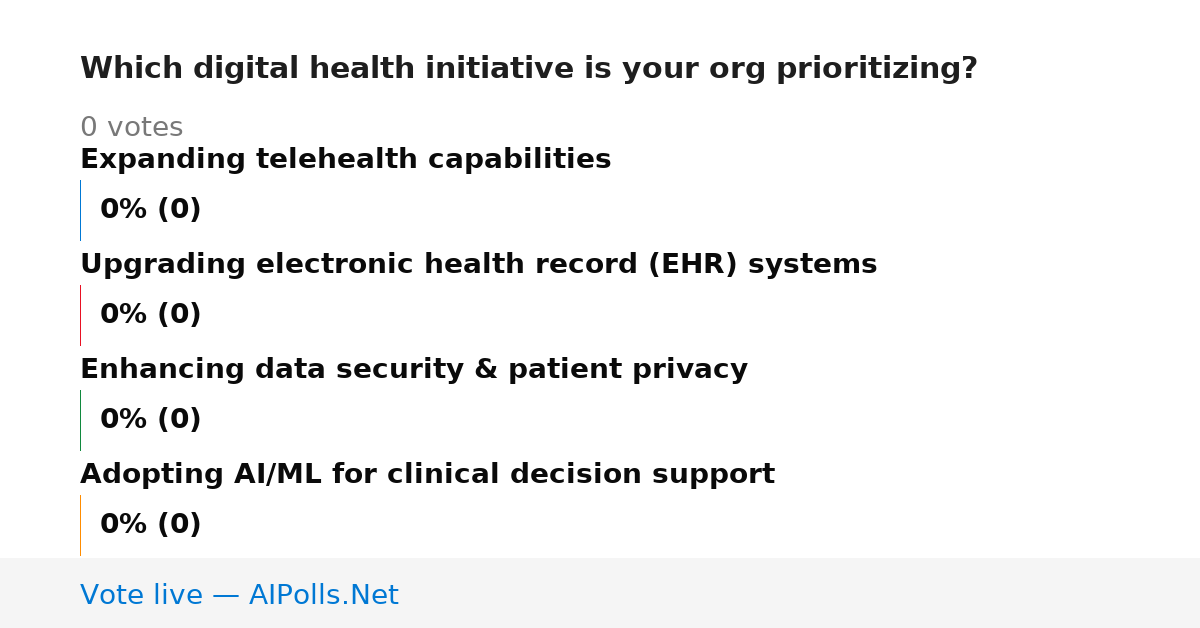 Which digital health initiative is your org prioritizing?

0 votes

Expanding telehealth capabilities

0% (0)

Upgrading electronic health record (EHR) systems

0% (0)

Enhancing data security & patient privacy

0% (0)

Adopting AI/ML for clinical decision support

0% (0)

Vote live — AIPolls.Net